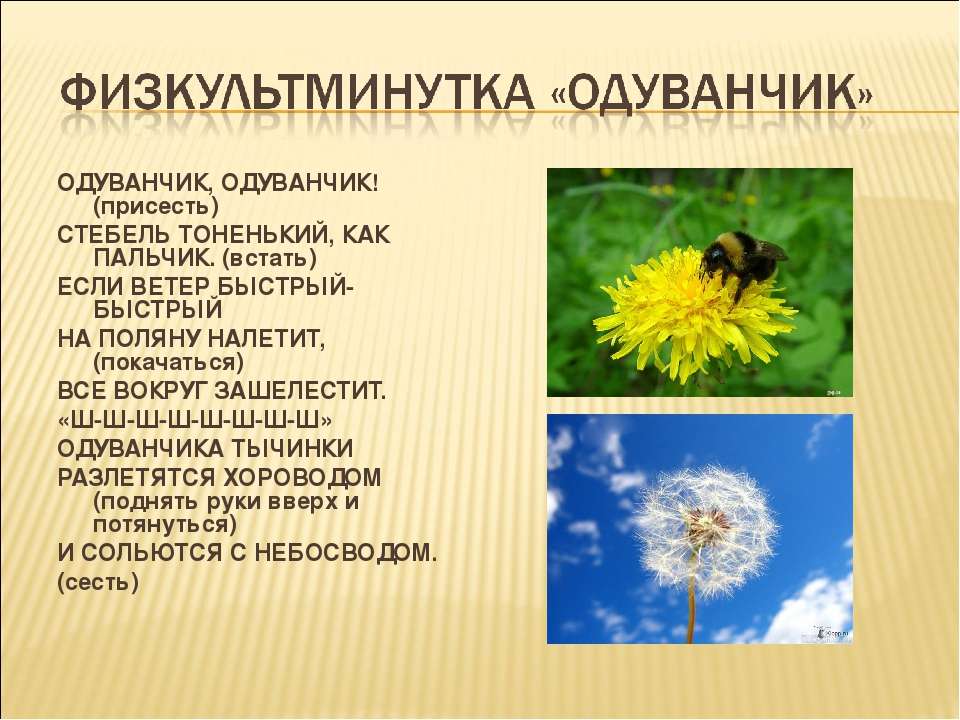 ФИЗКУЛЬТМИНУТКА «ОДУВАНЧИК»

ОДУВАНЧИК, ОДУВАНЧИК! (присесть)
СТЕБЕЛЬ ТОНЕНЬКИЙ, КАК ПАЛЬЧИК. (встать)
ЕСЛИ ВЕТЕР БЫСТРЫЙ-БЫСТРЫЙ
НА ПОЛЯНУ НАЛЕТИТ, (покачаться)
ВСЕ ВОКРУГ ЗАШЕЛЕСТИТ.
«Ш-Ш-Ш-Ш-Ш-Ш-Ш-Ш»
ОДУВАНЧИКА ТЫЧИНКИ
РАЗЛЕТЯТСЯ ХОРОВОДОМ (поднять руки вверх и потянуться)
И СОЛЬЮТСЯ С НЕБОСВОДОМ.
(сесть)